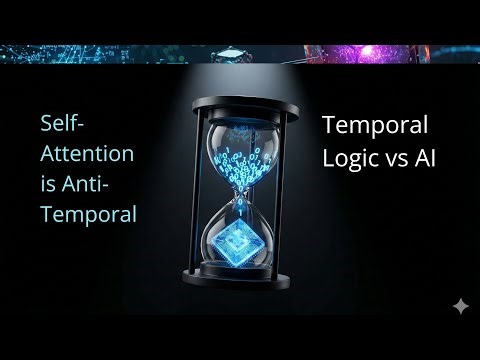 Self-Attention is Anti-Temporal

Temporal Logic vs AI